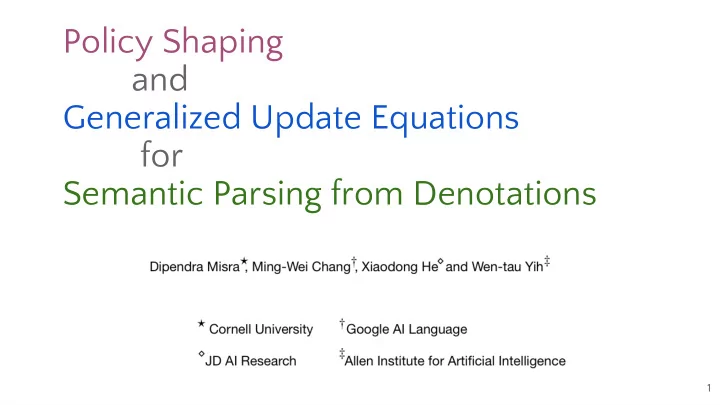 Policy Shaping
and
Generalized Update Equations
for
Semantic Parsing from Denotations

Dipendra Misra$^{\star}$, Ming-Wei Chang$^{\dagger}$, Xiaodong He$^{\diamond}$ and Wen-tau Yih$^{\ddagger}$

$^{\star}$ Cornell University $^{\dagger}$Google AI Language

$^{\diamond}$JD AI Research $^{\ddagger}$Allen Institute for Artificial Intelligence

1